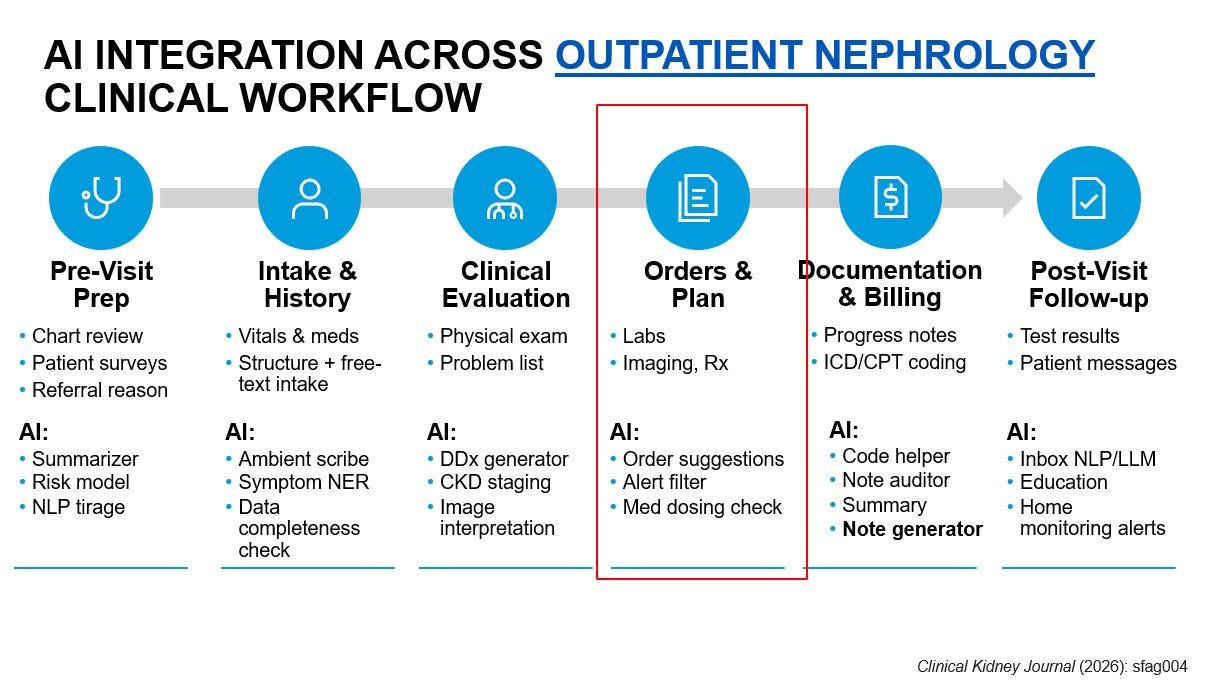 AI INTEGRATION ACROSS OUTPATIENT NEPHROLOGY CLINICAL WORKFLOW

Pre-Visit Prep
• Chart review
• Patient surveys
• Referral reason

AI:
• Summarizer
• Risk model
• NLP tirage

Intake & History
• Vitals & meds
• Structure + free-text intake

AI:
• Ambient scribe
• Symptom NER
• Data completeness check

Clinical Evaluation
• Physical exam
• Problem list

AI:
• DDx generator
• CKD staging
• Image interpretation

Orders & Plan
• Labs
• Imaging, Rx

AI:
• Order suggestions
• Alert filter
• Med dosing check

Documentation & Billing
• Progress notes
• ICD/CPT coding

AI:
• Code helper
• Note auditor
• Summary
• Note generator

Post-Visit Follow-up
• Test results
• Patient messages

AI:
• Inbox NLP/LLM
• Education
• Home monitoring alerts

Clinical Kidney Journal (2026): sfag004